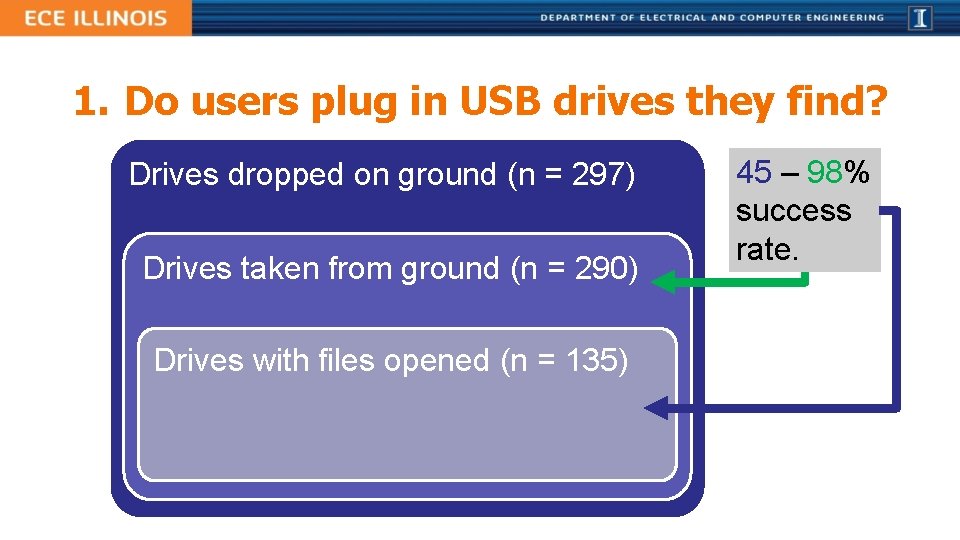 ECE ILLINOIS

DEPARTMENT OF ELECTRICAL AND COMPUTER ENGINEERING

I

1. Do users plug in USB drives they find?

Drives dropped on ground (n = 297)

Drives taken from ground (n = 290)

Drives with files opened (n = 135)

45 – 98% success rate.